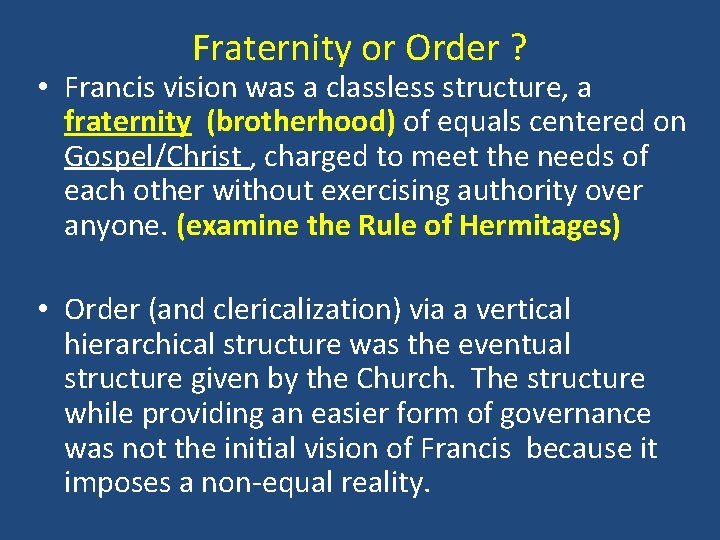 Fraternity or Order ?

• Francis vision was a classless structure, a fraternity (brotherhood) of equals centered on Gospel/Christ , charged to meet the needs of each other without exercising authority over anyone. (examine the Rule of Hermitages)

• Order (and clericalization) via a vertical hierarchical structure was the eventual structure given by the Church. The structure while providing an easier form of governance was not the initial vision of Francis because it imposes a non-equal reality.